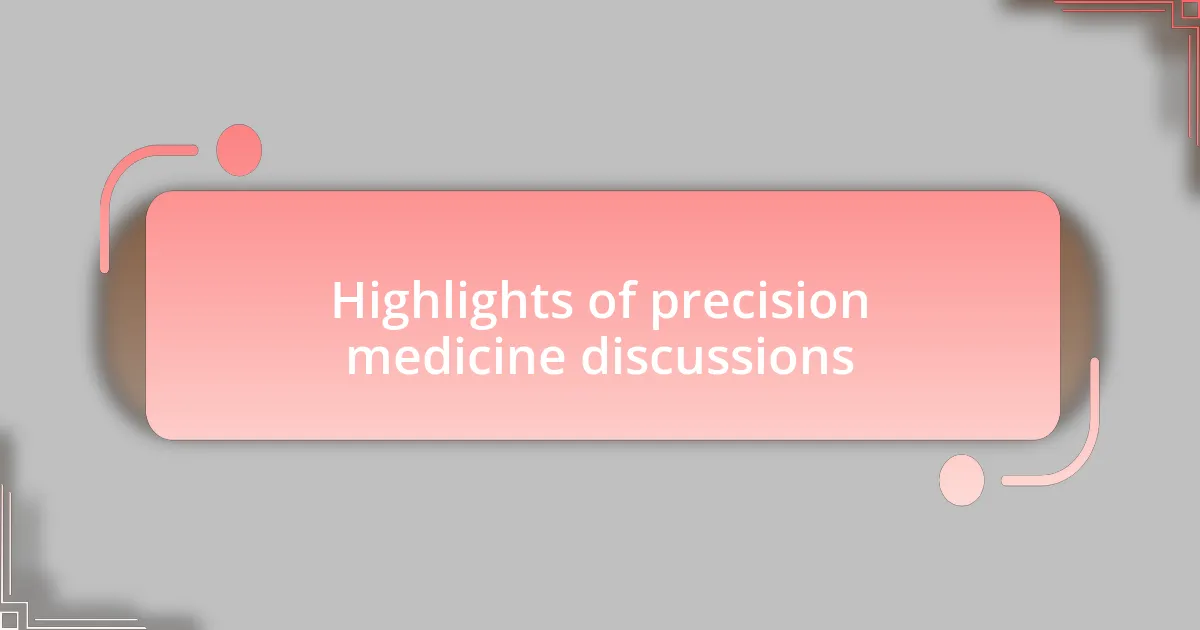 Highlights of precision medicine discussions